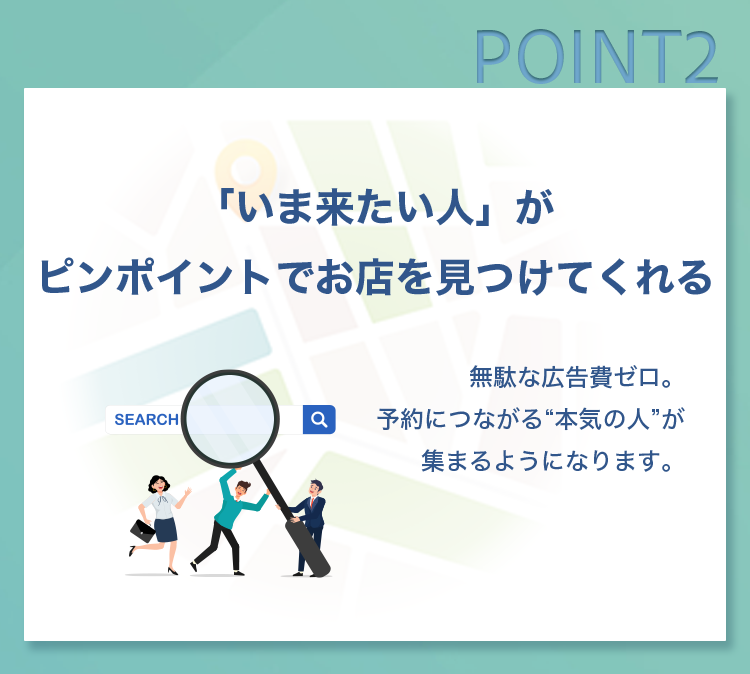 POINT2

「いま来たい人」が
ピンポイントでお店を見つけてくれる

SEARCH

無駄な広告費ゼロ。
予約につながる“本気の人”が
集まるようになります。